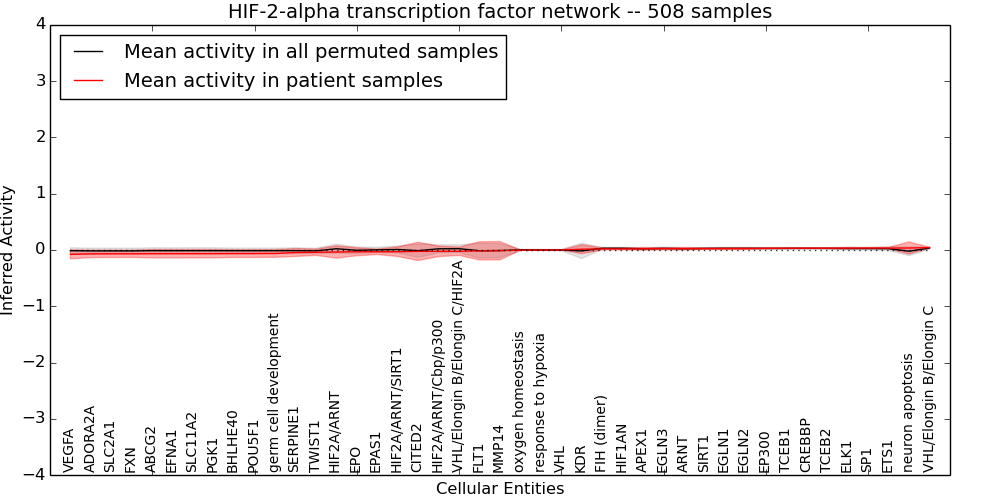 HIF-2-alpha transcription factor network -- 508 samples

Mean activity in all permuted samples
Mean activity in patient samples

Inferred Activity

4
3
2
1
0
−1
−2
−3
−4

VEGFA
ADORA2A
SLC2A1
FXN
ABCG2
EFNA1
SLC11A2
PGK1
BHLHE40
POU5F1
germ cell development
SERPINE1
TWIST1
HIF2A/ARNT
EPO
EPAS1
HIF2A/ARNT/SIRT1
CITED2
HIF2A/ARNT/Cbp/p300
VHL/Elongin B/Elongin C/HIF2A
FLT1
MMP14
oxygen homeostasis
response to hypoxia
VHL
KDR
FIH (dimer)
HIF1AN
APEX1
EGLN3
ARNT
SIRT1
EGLN1
EGLN2
EP300
TCEB1
CREBBP
TCEB2
ELK1
SP1
ETS1
neuron apoptosis
VHL/Elongin B/Elongin C

Cellular Entities